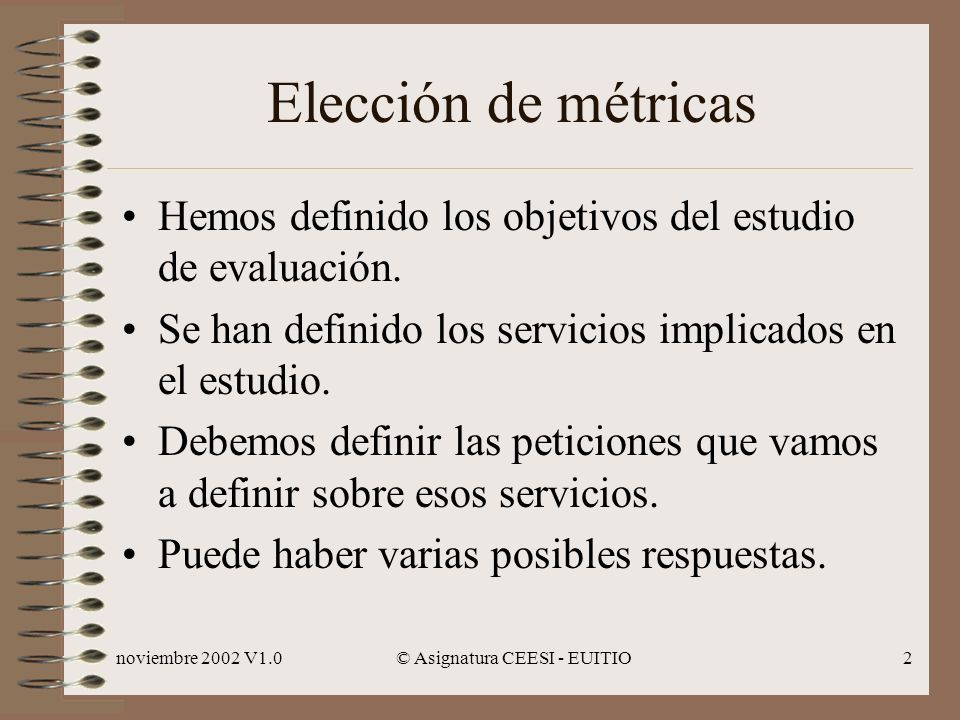 Elección de métricas

• Hemos definido los objetivos del estudio de evaluación.

• Se han definido los servicios implicados en el estudio.

• Debemos definir las peticiones que vamos a definir sobre esos servicios.

• Puede haber varias posibles respuestas.

noviembre 2002 V1.0 © Asignatura CEESI - EUITIO 2